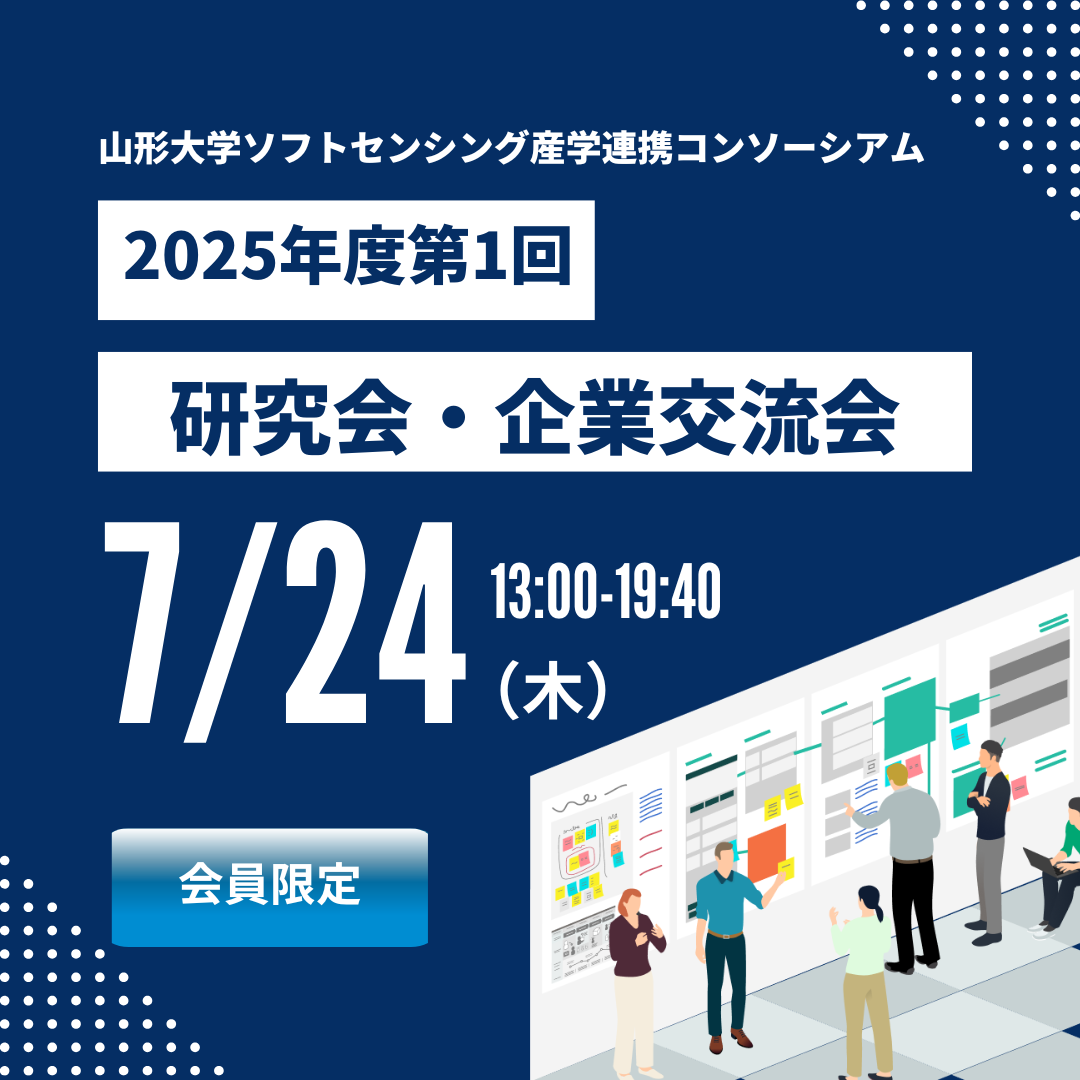 山形大学ソフトセンシング産学連携コンソーシアム

2025年度第1回

研究会・企業交流会

7/24

13:00-19:40

（木）

会員限定